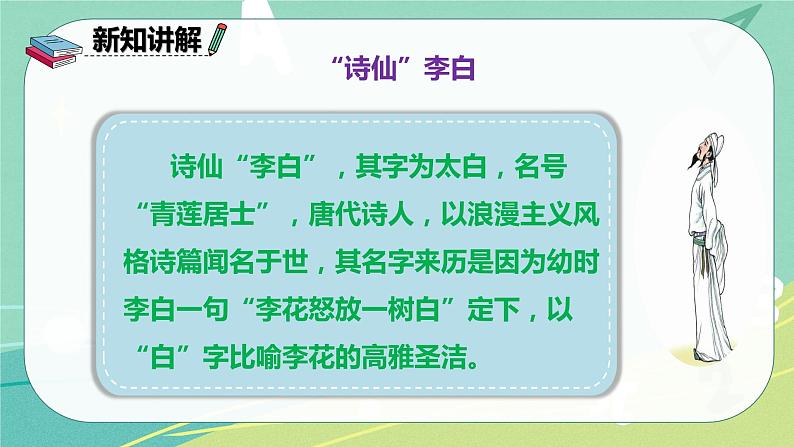 新知讲解

“诗仙”李白

诗仙“李白”，其字为太白，名号“青莲居士”，唐代诗人，以浪漫主义风格诗篇闻名于世，其名字来历是因为幼时李白一句“李花怒放一树白”定下，以“白”字比喻李花的高雅圣洁。